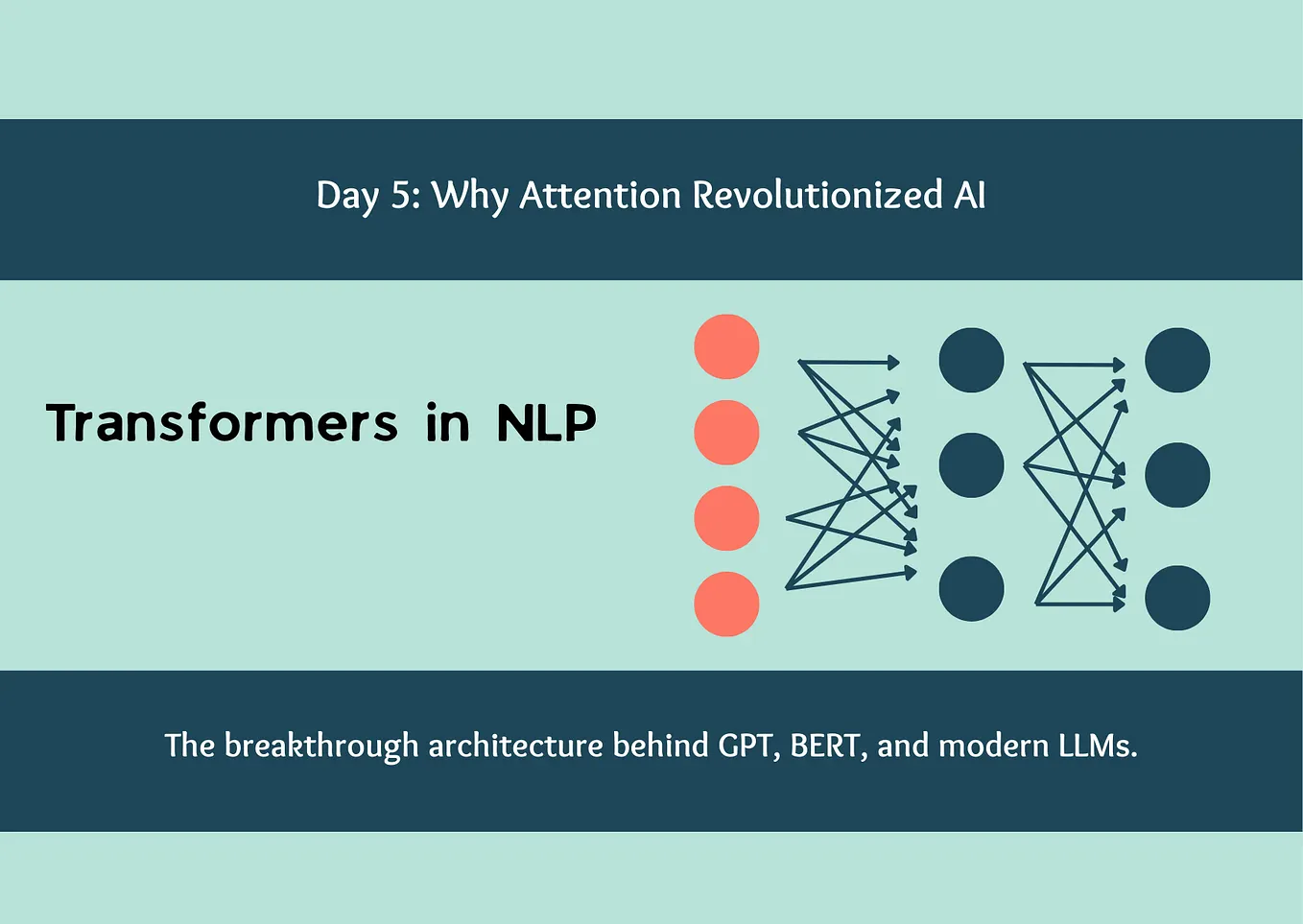 Day 5: Why Attention Revolutionized AI

Transformers in NLP

The breakthrough architecture behind GPT, BERT, and modern LLMs.